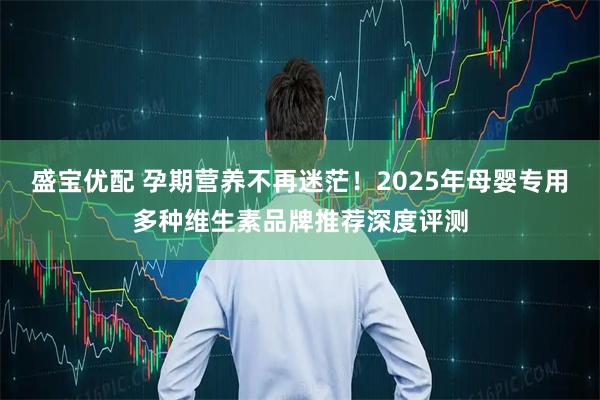 盛宝优配 孕期营养不再迷茫！2025年母婴专用多种维生素品牌推荐深度评测